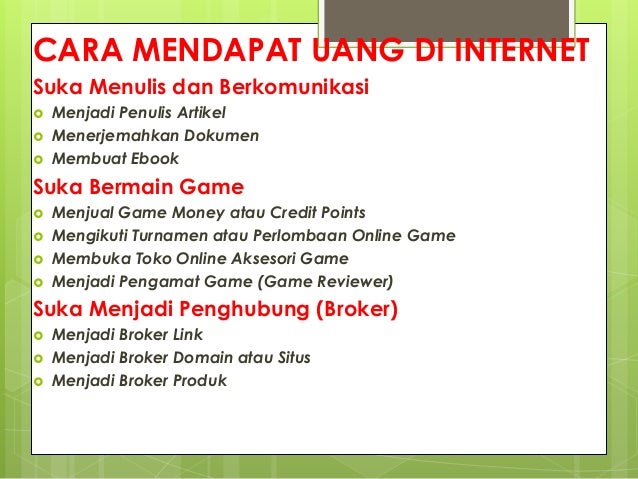 CARA MENDAPAT UANG DI INTERNET

Suka Menulis dan Berkomunikasi

- Menjadi Penulis Artikel
- Menerjemahkan Dokumen
- Membuat Ebook

Suka Bermain Game

- Menjual Game Money atau Credit Points
- Mengikuti Turnamen atau Perlombaan Online Game
- Membuka Toko Online Aksesori Game
- Menjadi Pengamat Game (Game Reviewer)

Suka Menjadi Penghubung (Broker)

- Menjadi Broker Link
- Menjadi Broker Domain atau Situs
- Menjadi Broker Produk